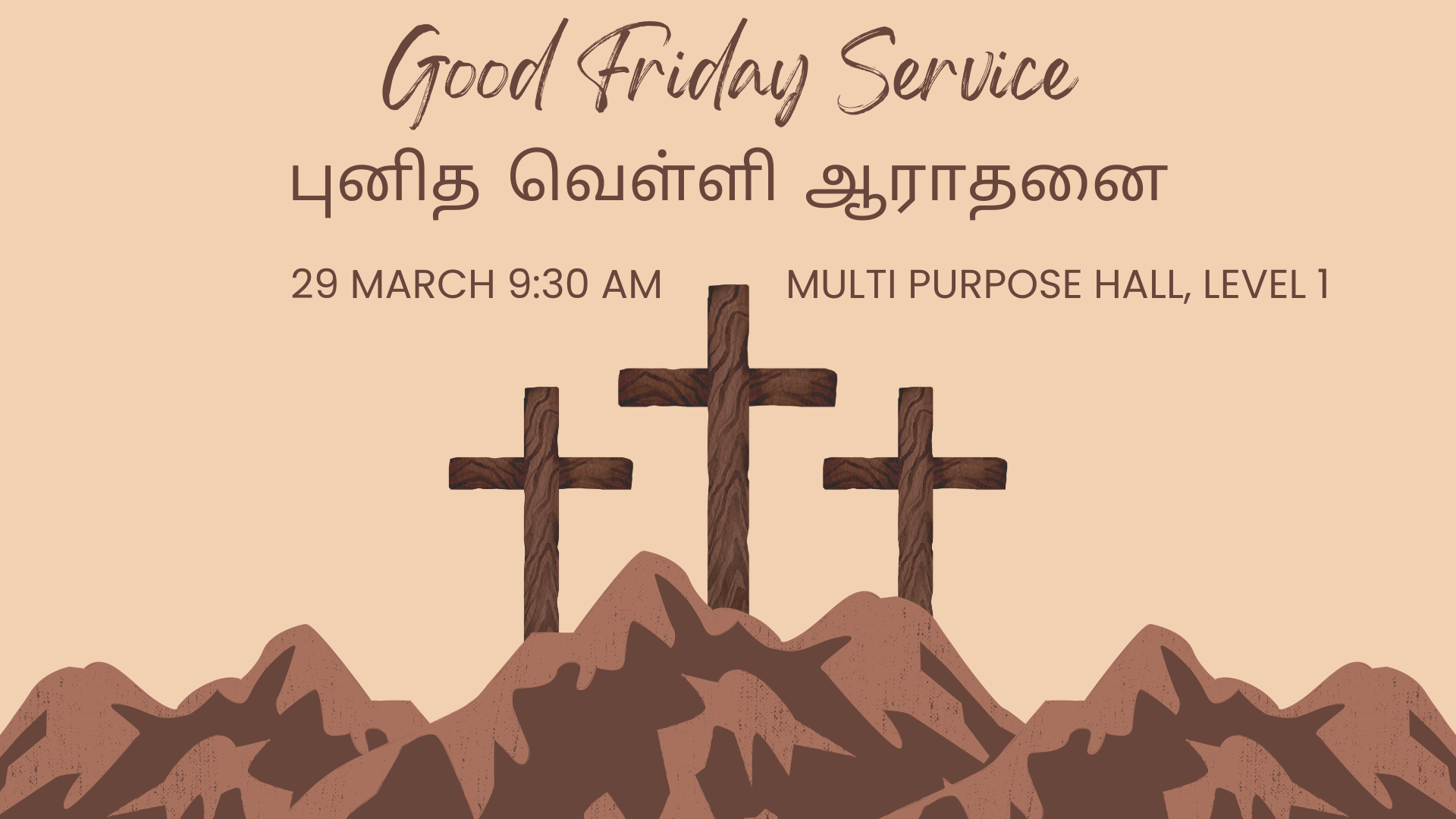 Good Friday Service

புனித வெள்ளி ஆராதனை

29 MARCH 9:30 AM

MULTI PURPOSE HALL, LEVEL 1